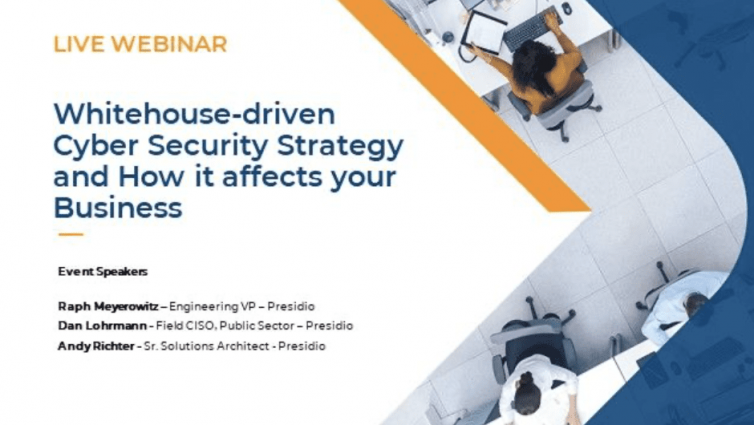 LIVE WEBINAR

Whitehouse-driven Cyber Security Strategy and How it affects your Business

Event Speakers

Raph Meyerowitz – Engineering VP – Presidio
Dan Lohrmann - Field CISO, Public Sector – Presidio
Andy Richter - Sr. Solutions Architect - Presidio